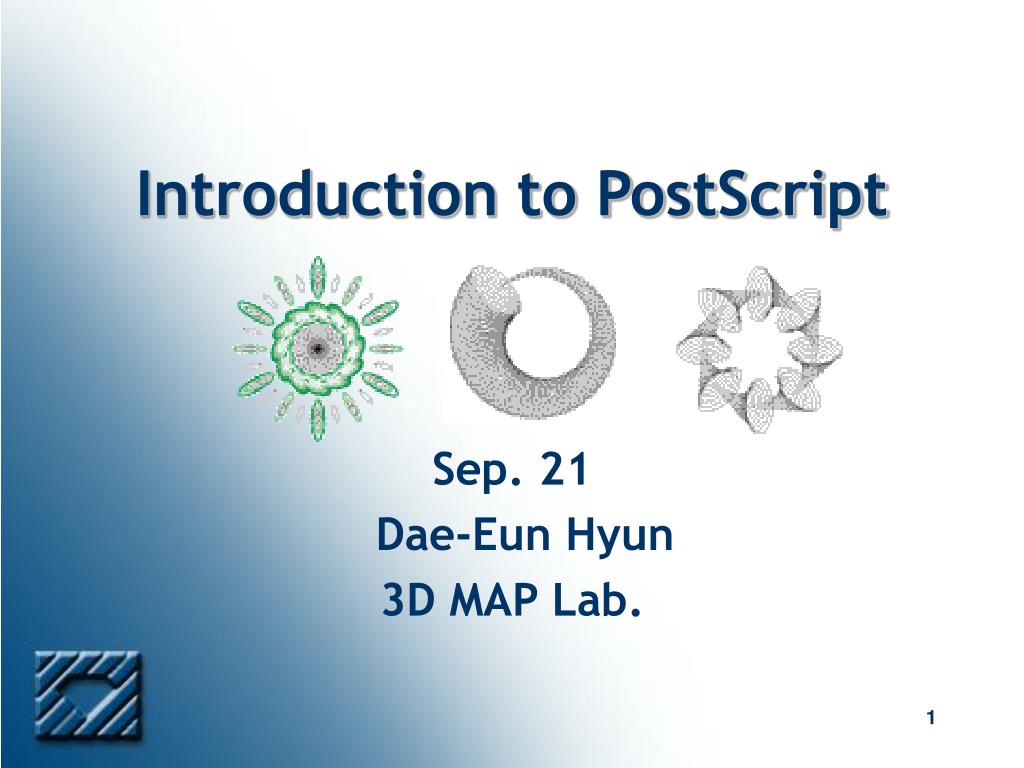 Introduction to PostScript

Sep. 21
Dae-Eun Hyun
3D MAP Lab.

1